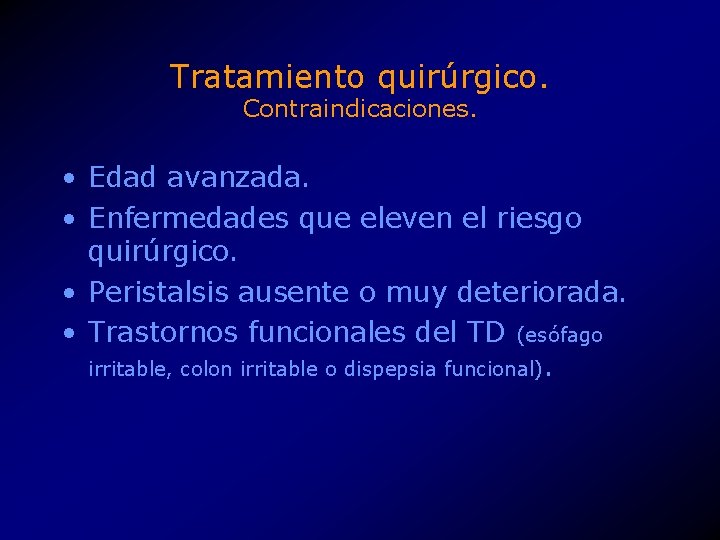 Tratamiento quirúrgico.
Contraindicaciones.

• Edad avanzada.
• Enfermedades que eleven el riesgo quirúrgico.
• Peristalsis ausente o muy deteriorada.
• Trastornos funcionales del TD (esófago irritable, colon irritable o dispepsia funcional).